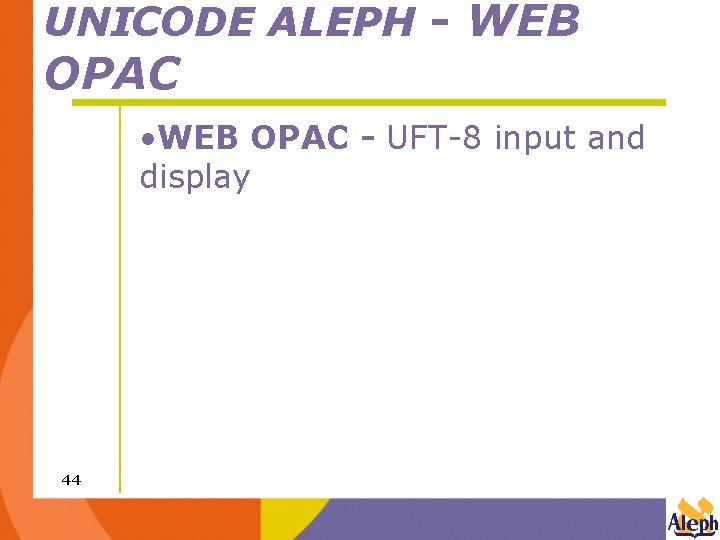 UNICODE ALEPH - WEB OPAC

•WEB OPAC - UFT-8 input and display

44

Aleph